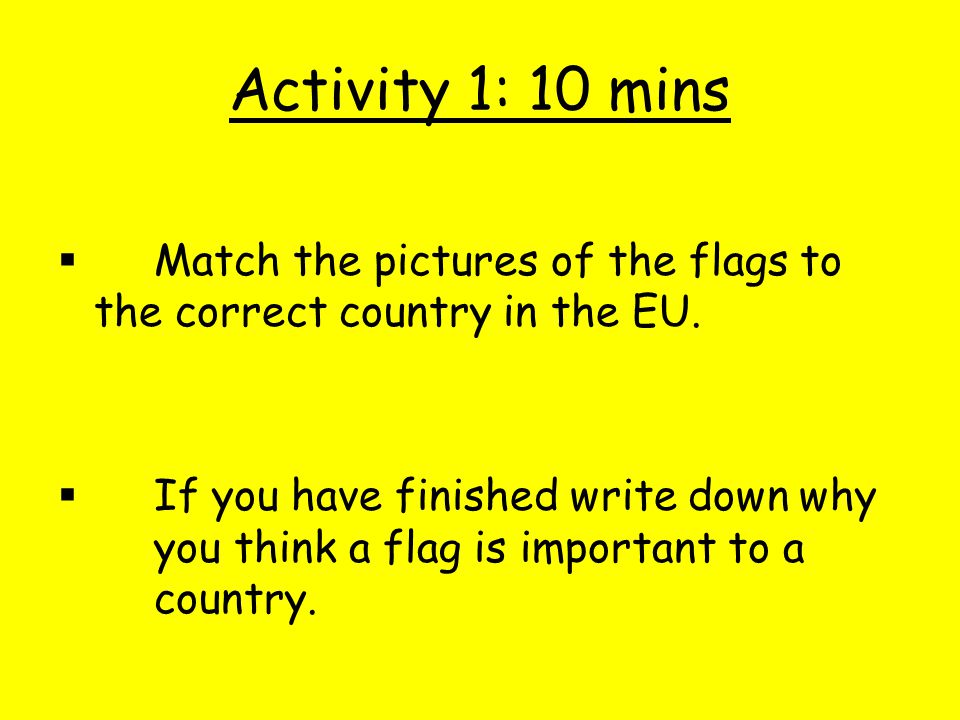 Activity 1: 10 mins

▪ Match the pictures of the flags to the correct country in the EU.

▪ If you have finished write down why you think a flag is important to a country.